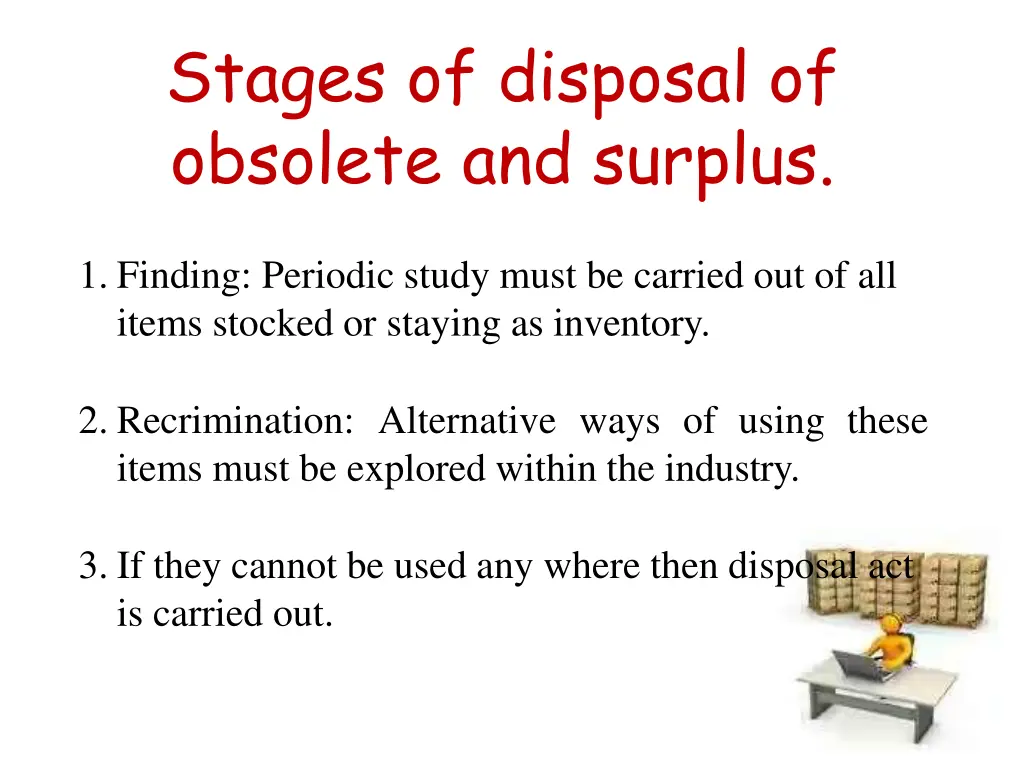 Stages of disposal of obsolete and surplus.

1. Finding: Periodic study must be carried out of all items stocked or staying as inventory.

2. Recrimination: Alternative ways of using these items must be explored within the industry.

3. If they cannot be used any where then disposal act is carried out.